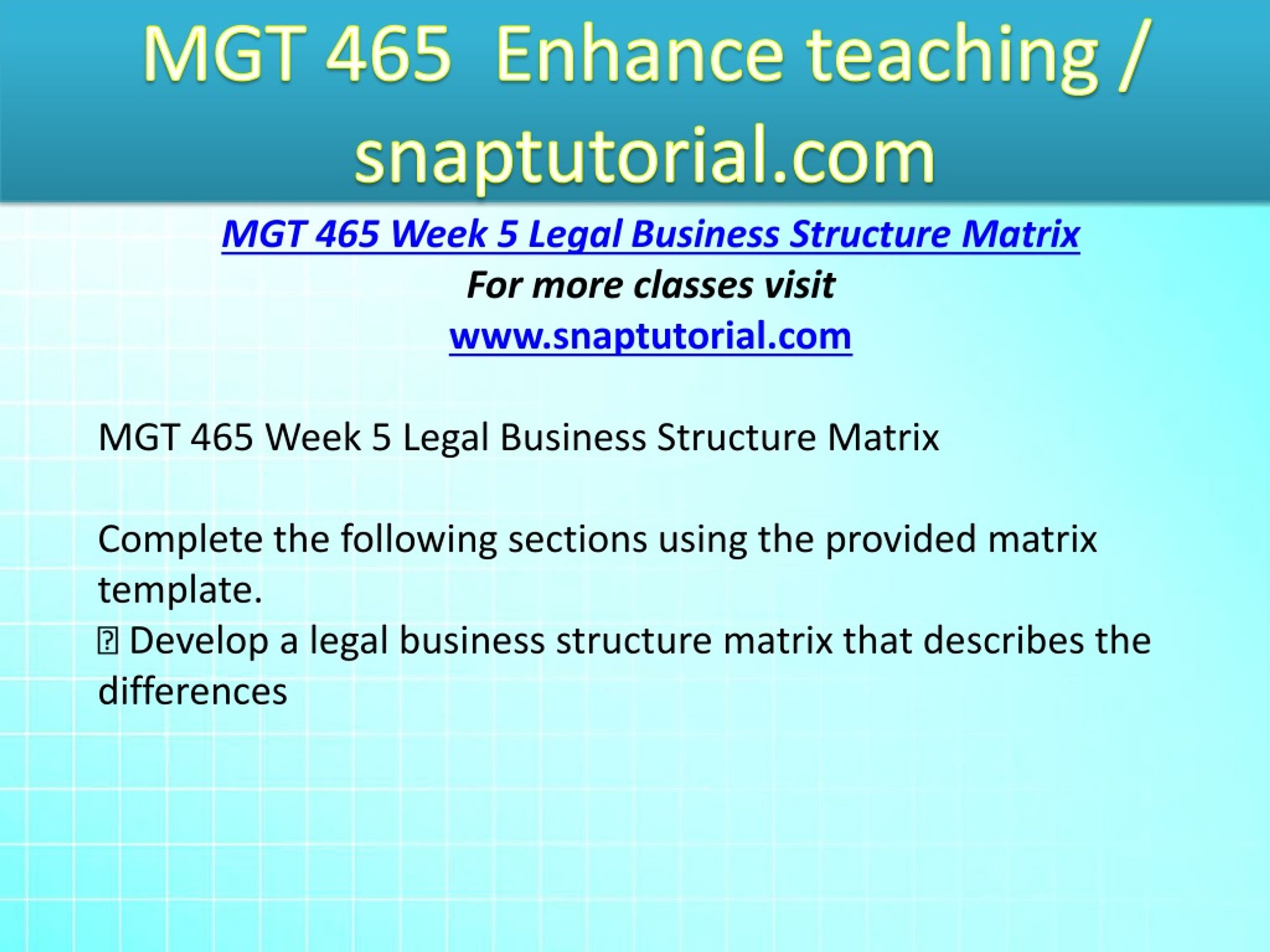 MGT 465 Enhance teaching / snaptutorial.com

MGT 465 Week 5 Legal Business Structure Matrix
For more classes visit
www.snaptutorial.com

MGT 465 Week 5 Legal Business Structure Matrix

Complete the following sections using the provided matrix template.
 Develop a legal business structure matrix that describes the differences